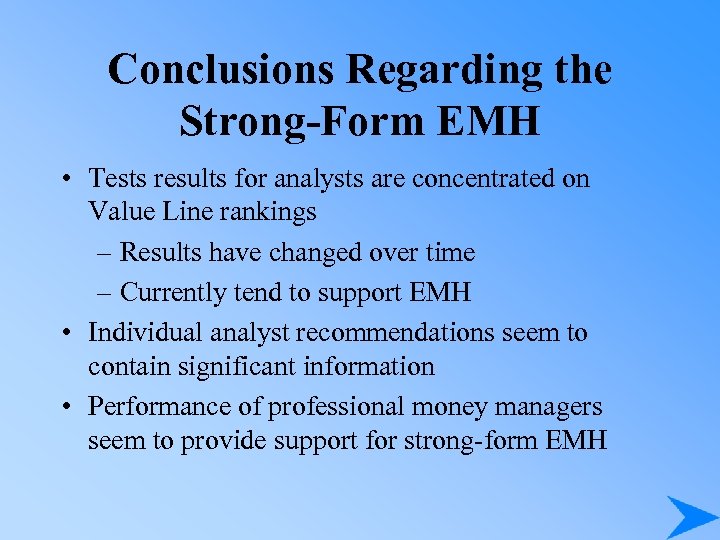 Conclusions Regarding the Strong-Form EMH

• Tests results for analysts are concentrated on Value Line rankings

– Results have changed over time

– Currently tend to support EMH

• Individual analyst recommendations seem to contain significant information

• Performance of professional money managers seem to provide support for strong-form EMH